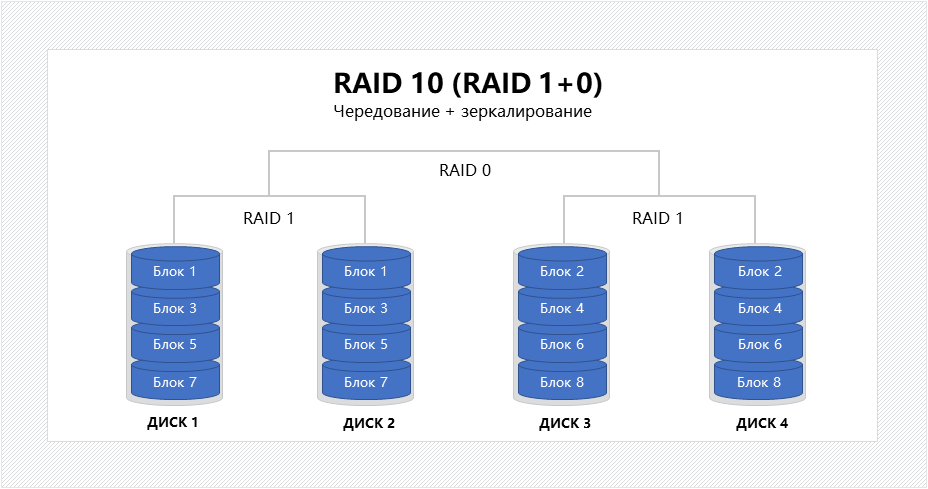 RAID 10 (RAID 1+0)

Чередование + зеркалирование

RAID 0

RAID 1

RAID 1

Блок 1
Блок 3
Блок 5
Блок 7

ДИСК 1

Блок 1
Блок 3
Блок 5
Блок 7

ДИСК 2

Блок 2
Блок 4
Блок 6
Блок 8

ДИСК 3

Блок 2
Блок 4
Блок 6
Блок 8

ДИСК 4